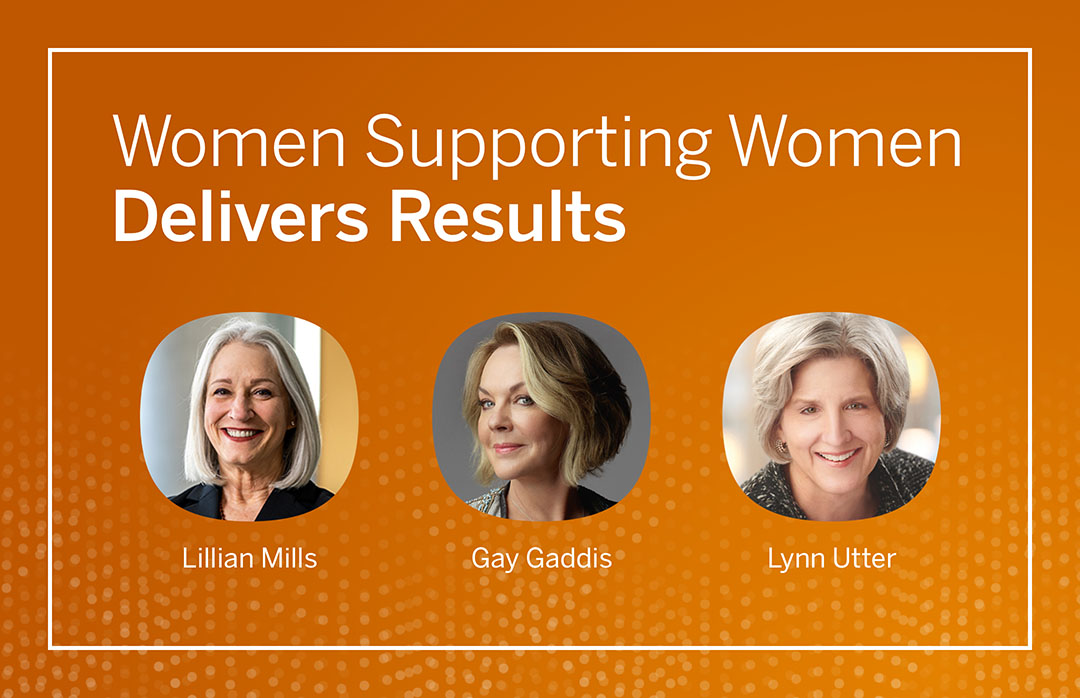 Women Supporting Women
Delivers Results

Lillian Mills

Gay Gaddis

Lynn Utter